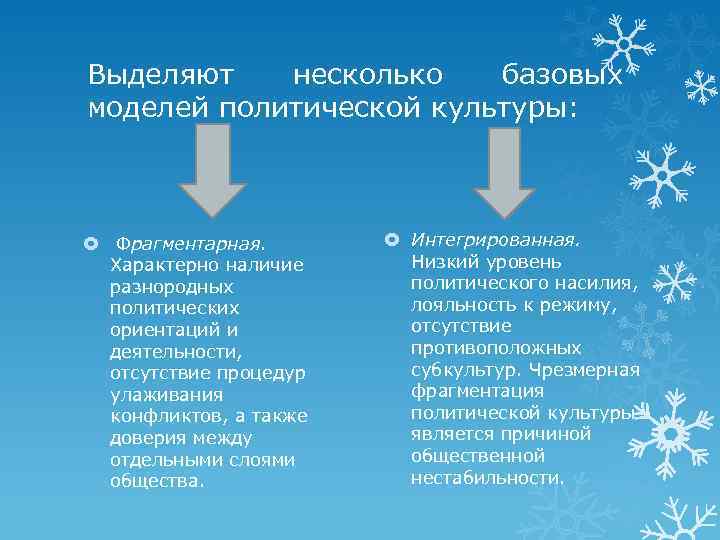 Выделяют несколько базовых моделей политической культуры:

Фрагментарная. Характерно наличие разнородных политических ориентаций и деятельности, отсутствие процедур улаживания конфликтов, а также доверия между отдельными слоями общества.

Интегрированная. Низкий уровень политического насилия, лояльность к режиму, отсутствие противоположных субкультур. Чрезмерная фрагментация политической культуры является причиной общественной нестабильности.